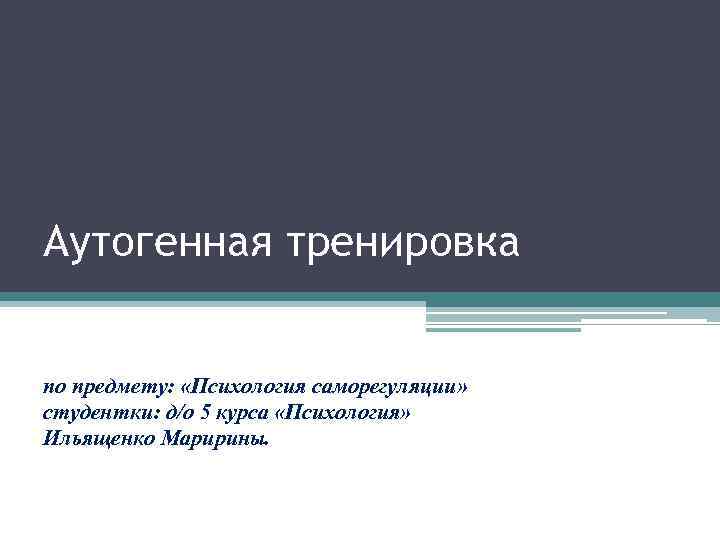 Аутогенная тренировка

по предмету: «Психология саморегуляции»
студентки: д/о 5 курса «Психология»
Ильященко Маририны.